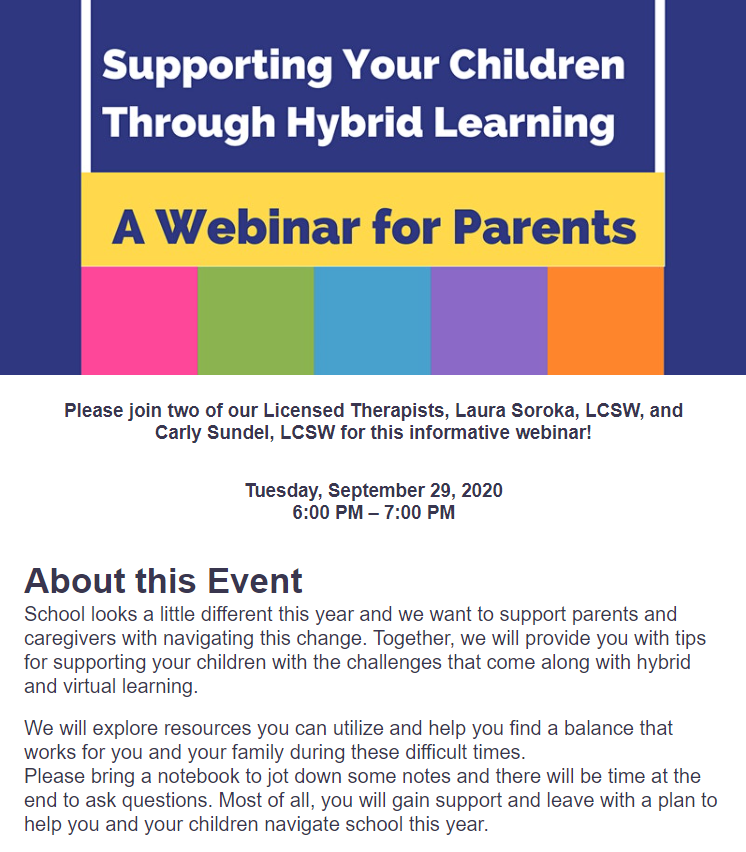 Supporting Your Children Through Hybrid Learning

A Webinar for Parents

Please join two of our Licensed Therapists, Laura Soroka, LCSW, and Carly Sundel, LCSW for this informative webinar!

Tuesday, September 29, 2020
6:00 PM – 7:00 PM

About this Event

School looks a little different this year and we want to support parents and caregivers with navigating this change. Together, we will provide you with tips for supporting your children with the challenges that come along with hybrid and virtual learning.

We will explore resources you can utilize and help you find a balance that works for you and your family during these difficult times.
Please bring a notebook to jot down some notes and there will be time at the end to ask questions. Most of all, you will gain support and leave with a plan to help you and your children navigate school this year.